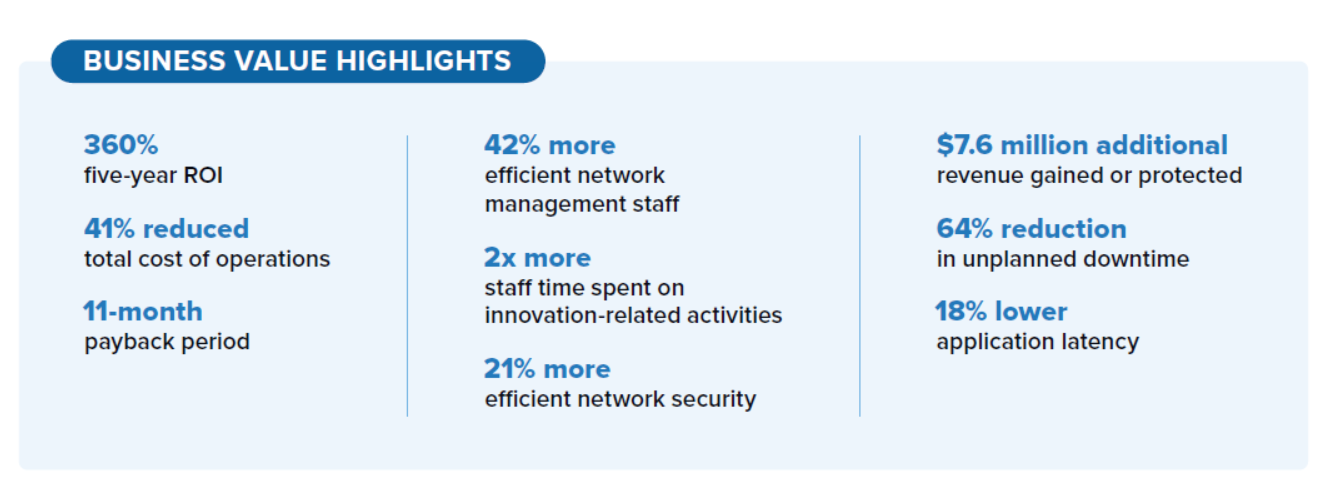 BUSINESS VALUE HIGHLIGHTS

360%
five-year ROI

41% reduced
total cost of operations

11-month
payback period

42% more
efficient network management staff

2x more
staff time spent on innovation-related activities

21% more
efficient network security

$7.6 million additional
revenue gained or protected

64% reduction
in unplanned downtime

18% lower
application latency